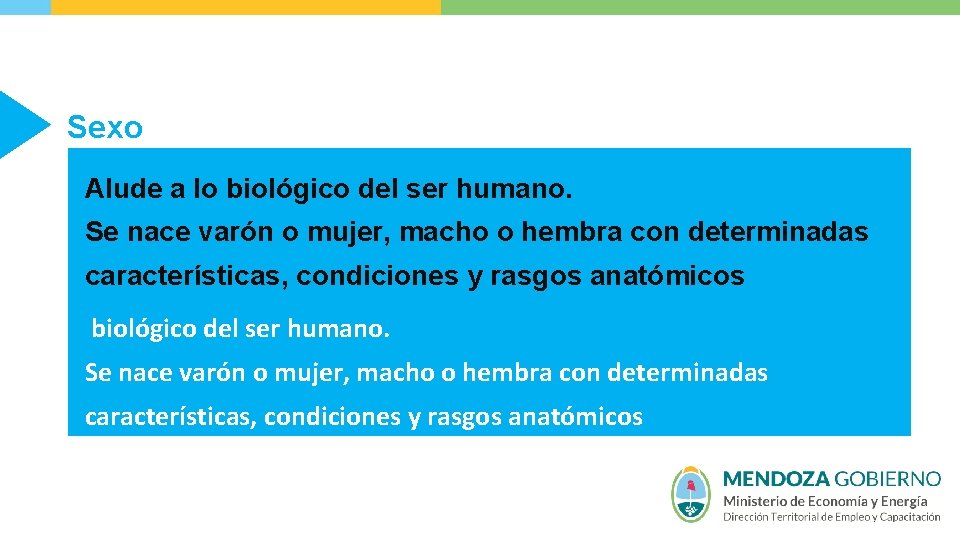 Sexo

Alude a lo biológico del ser humano.
Se nace varón o mujer, macho o hembra con determinadas características, condiciones y rasgos anatómicos

biológico del ser humano.
Se nace varón o mujer, macho o hembra con determinadas características, condiciones y rasgos anatómicos

MENDOZA GOBIERNO
Ministerio de Economía y Energía
Dirección Territorial de Empleo y Capacitación